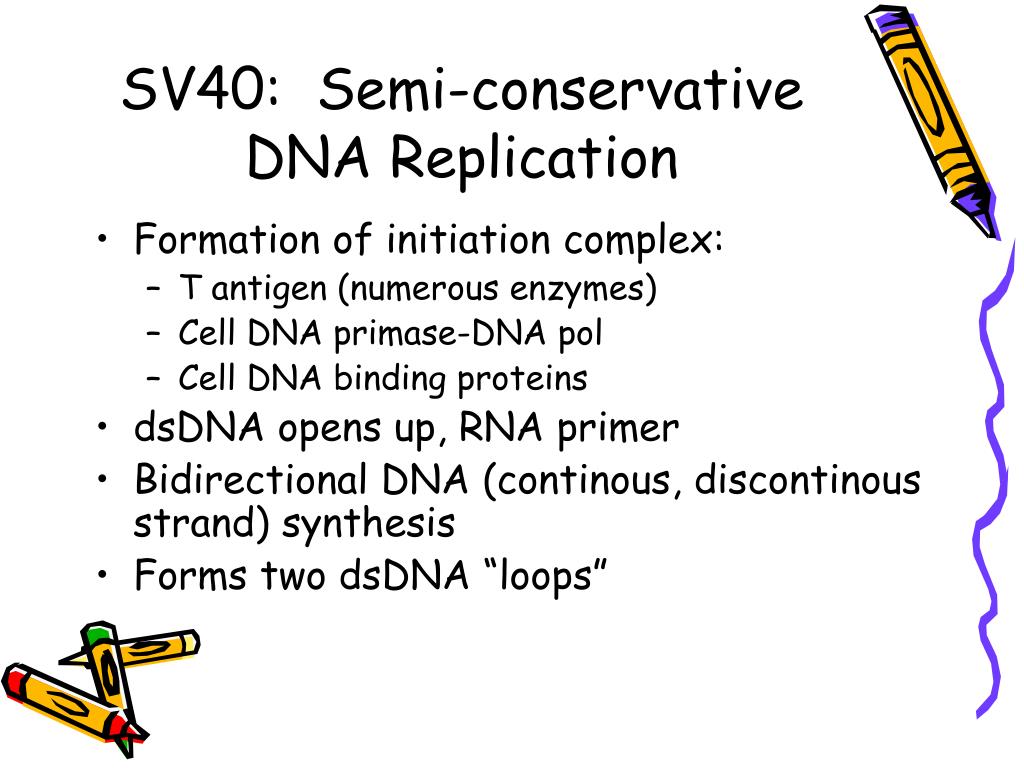 SV40: Semi-conservative DNA Replication

• Formation of initiation complex:
  – T antigen (numerous enzymes)
  – Cell DNA primase-DNA pol
  – Cell DNA binding proteins
• dsDNA opens up, RNA primer
• Bidirectional DNA (continous, discontinous strand) synthesis
• Forms two dsDNA “loops”